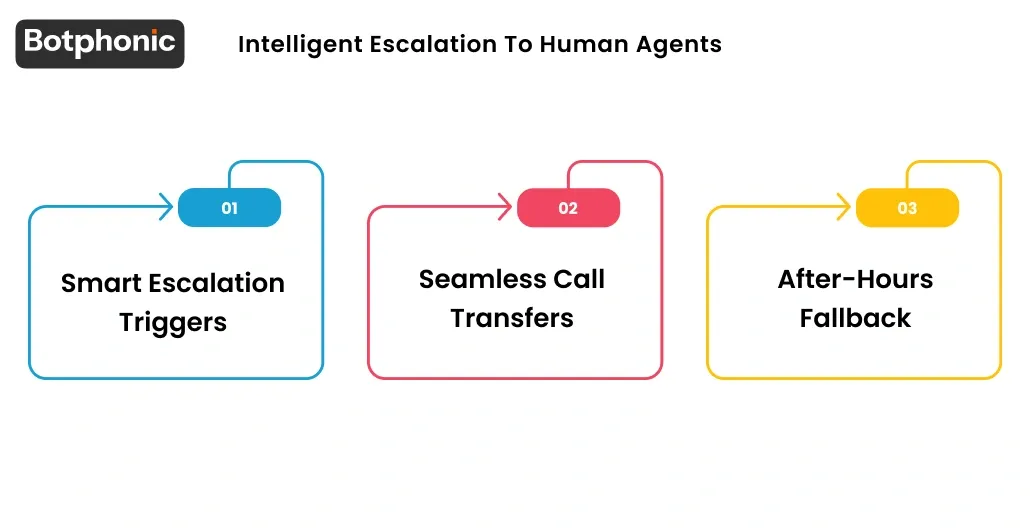 Botphonic

Intelligent Escalation To Human Agents

01

Smart Escalation Triggers

02

Seamless Call Transfers

03

After-Hours Fallback